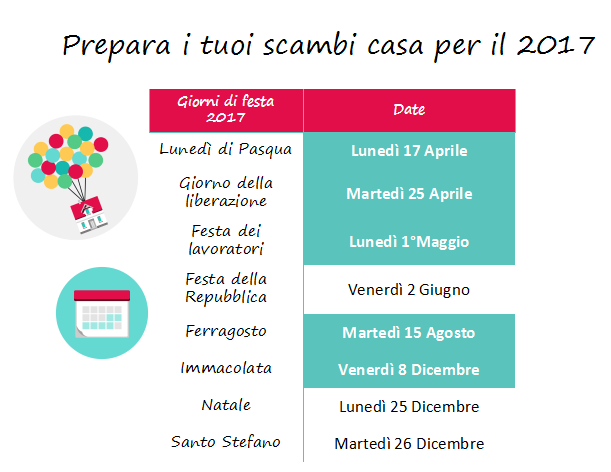 Prepara i tuoi scambi casa per il 2017

| Giorni di festa 2017 | Date |
|---|---|
| Lunedì di Pasqua | Lunedì 17 Aprile |
| Giorno della liberazione | Martedì 25 Aprile |
| Festa dei lavoratori | Lunedì 1°Maggio |
| Festa della Repubblica | Venerdì 2 Giugno |
| Ferragosto | Martedì 15 Agosto |
| Immacolata | Venerdì 8 Dicembre |
| Natale | Lunedì 25 Dicembre |
| Santo Stefano | Martedì 26 Dicembre |